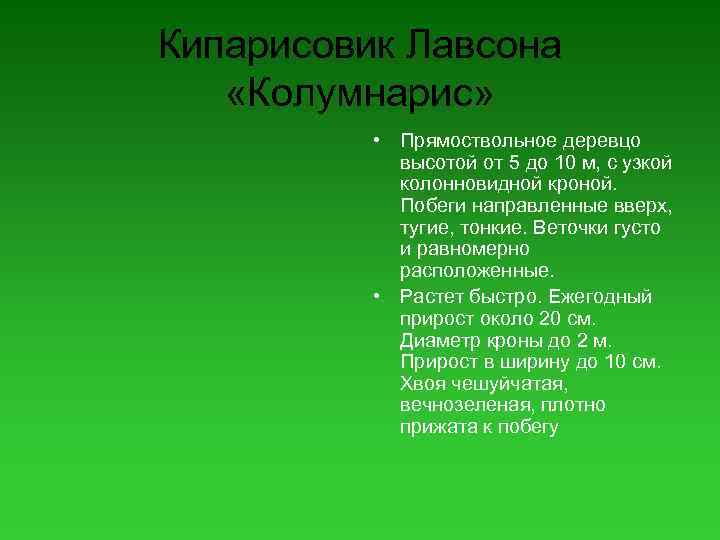 Кипарисовик Лавсона «Колумнарис»

• Прямоствольное деревцо высотой от 5 до 10 м, с узкой колонновидной кроной. Побеги направленные вверх, тугие, тонкие. Веточки густо и равномерно расположенные.
• Растет быстро. Ежегодный прирост около 20 см. Диаметр кроны до 2 м. Прирост в ширину до 10 см. Хвоя чешуйчатая, вечнозеленая, плотно прижата к побегу